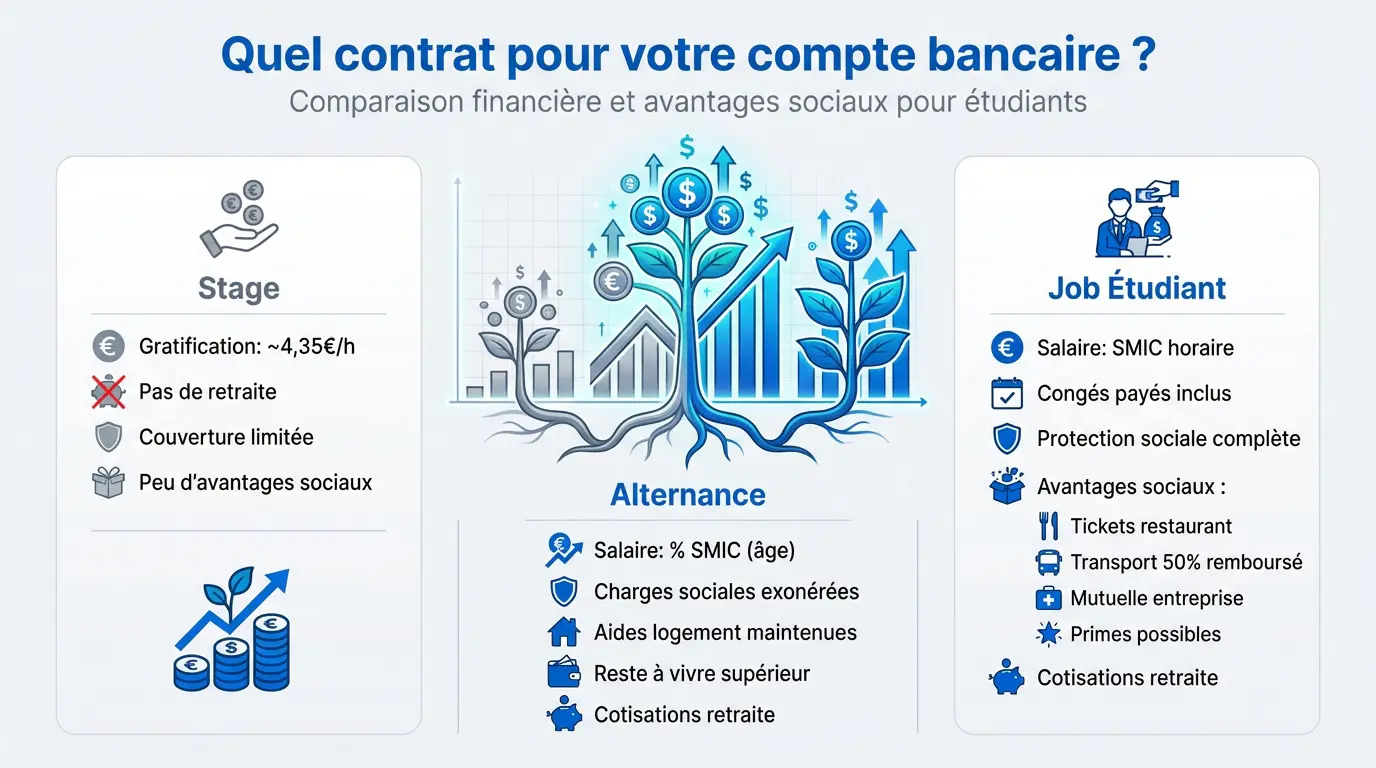 Quel contrat pour votre compte bancaire ?
Comparaison financière et avantages sociaux pour étudiants

Stage

Gratification: ~4,35€/h
Pas de retraite
Couverture limitée
Peu d'avantages sociaux

Alternance

Salaire: % SMIC (âge)
Charges sociales exonérées
Aides logement maintenues
Reste à vivre supérieur
Cotisations retraite

Job Étudiant

Salaire: SMIC horaire
Congés payés inclus
Protection sociale complète
Avantages sociaux :
Tickets restaurant
Transport 50% remboursé
Mutuelle entreprise
Primes possibles
Cotisations retraite